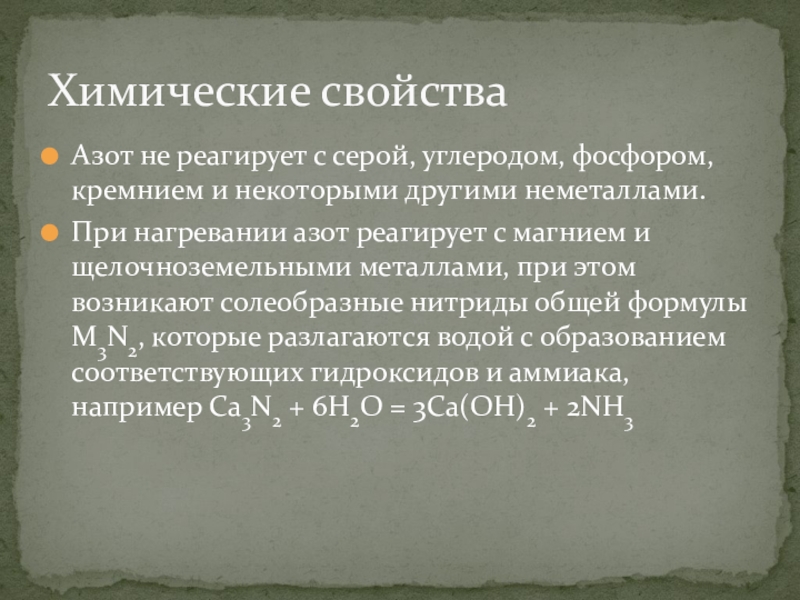 Химические свойства

Азот не реагирует с серой, углеродом, фосфором, кремнием и некоторыми другими неметаллами.

При нагревании азот реагирует с магнием и щелочноземельными металлами, при этом возникают солеобразные нитриды общей формулы $M_3N_2$, которые разлагаются водой с образованием соответствующих гидроксидов и аммиака, например $Ca_3N_2 + 6H_2O = 3Ca(OH)_2 + 2NH_3$